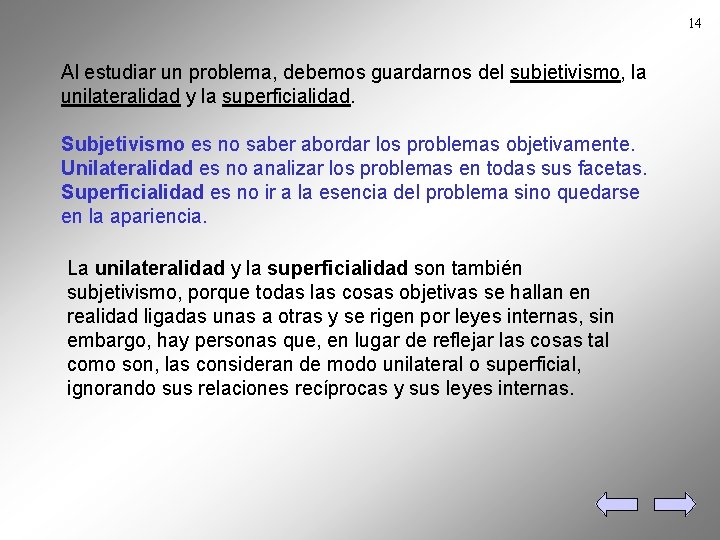 14

Al estudiar un problema, debemos guardarnos del subjetivismo, la unilateralidad y la superficialidad.

Subjetivismo es no saber abordar los problemas objetivamente.
Unilateralidad es no analizar los problemas en todas sus facetas.
Superficialidad es no ir a la esencia del problema sino quedarse en la apariencia.

La unilateralidad y la superficialidad son también subjetivismo, porque todas las cosas objetivas se hallan en realidad ligadas unas a otras y se rigen por leyes internas, sin embargo, hay personas que, en lugar de reflejar las cosas tal como son, las consideran de modo unilateral o superficial, ignorando sus relaciones recíprocas y sus leyes internas.